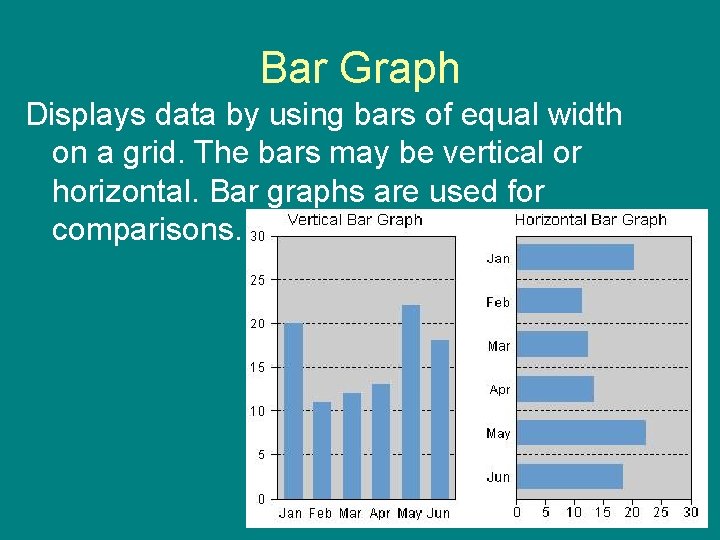 Bar Graph

Displays data by using bars of equal width on a grid. The bars may be vertical or horizontal. Bar graphs are used for comparisons.

Vertical Bar Graph

30
25
20
15
10
5
0

Jan Feb Mar Apr May Jun

Horizontal Bar Graph

Jan
Feb
Mar
Apr
May
Jun

0 5 10 15 20 25 30